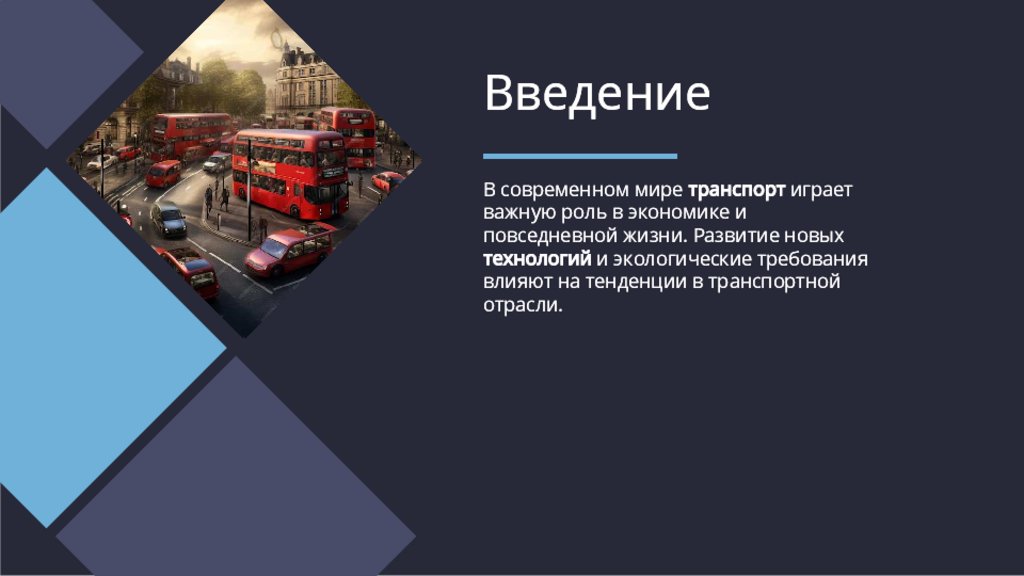 Введение

В современном мире транспорт играет важную роль в экономике и повседневной жизни. Развитие новых технологий и экологические требования влияют на тенденции в транспортной отрасли.